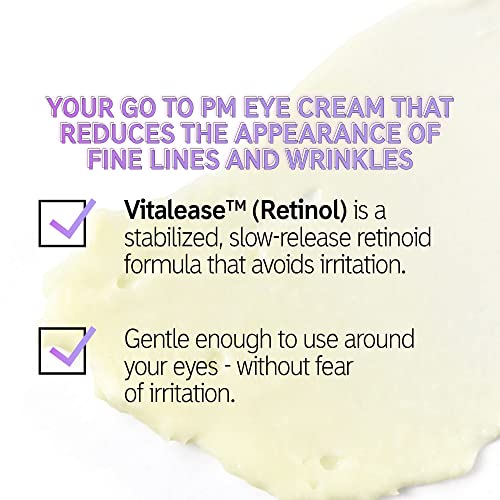 YOUR GO TO PM EYE CREAM THAT REDUCES THE APPEARANCE OF FINE LINES AND WRINKLES

Vitalease™ (Retinol) is a stabilized, slow-release retinoid formula that avoids irritation.

Gentle enough to use around your eyes - without fear of irritation.